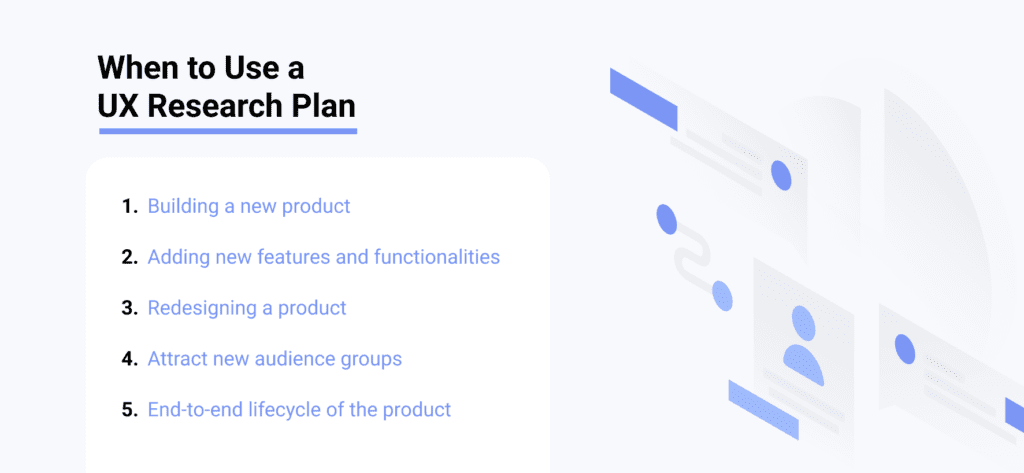 When to Use a UX Research Plan

1. Building a new product
2. Adding new features and functionalities
3. Redesigning a product
4. Attract new audience groups
5. End-to-end lifecycle of the product